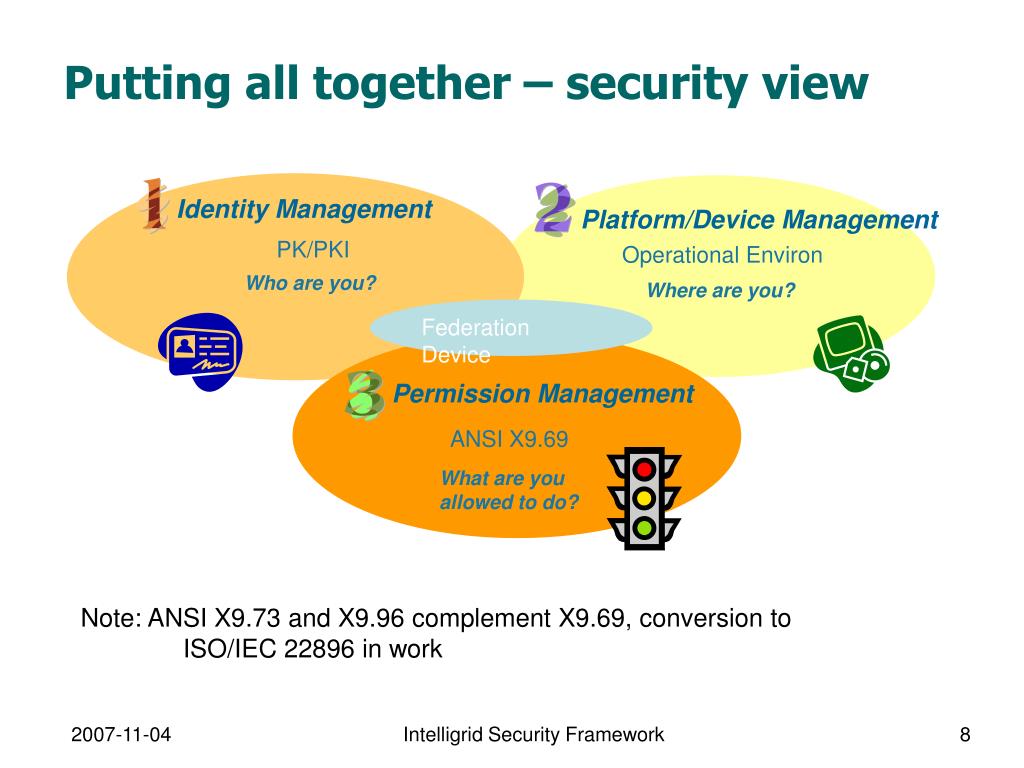 Putting all together – security view

1 Identity Management

PK/PKI

Who are you?

2 Platform/Device Management

Operational Environ

Where are you?

Federation Device

3 Permission Management

ANSI X9.69

What are you allowed to do?

Note: ANSI X9.73 and X9.96 complement X9.69, conversion to ISO/IEC 22896 in work

2007-11-04

Intelligrid Security Framework

8